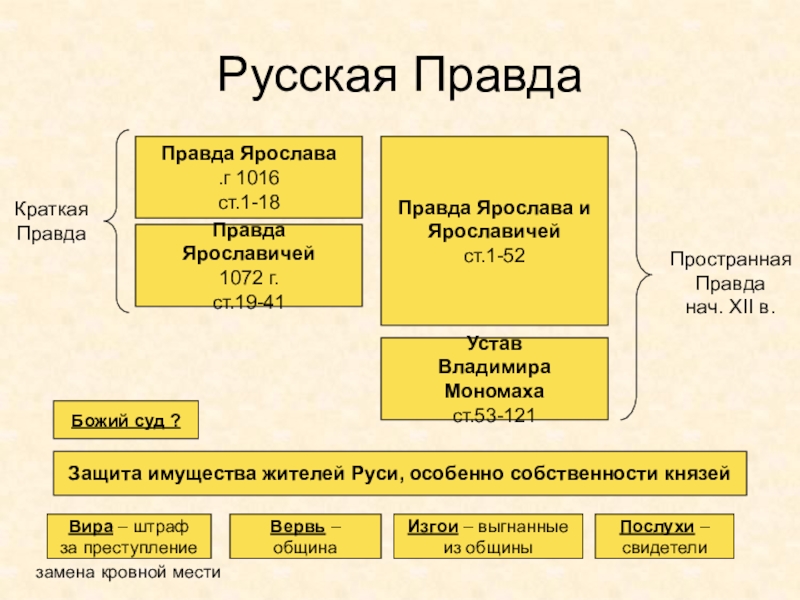 Русская Правда

Краткая Правда

Правда Ярослава
.г 1016
ст.1-18

Правда Ярославичей
1072 г.
ст.19-41

Правда Ярослава и Ярославичей
ст.1-52

Устав Владимира Мономаха
ст.53-121

Пространная Правда
нач. XII в.

Божий суд ?

Защита имущества жителей Руси, особенно собственности князей

Вира – штраф за преступление

замена кровной мести

Вервь – община

Изгои – выгнанные из общины

Послухи – свидетели